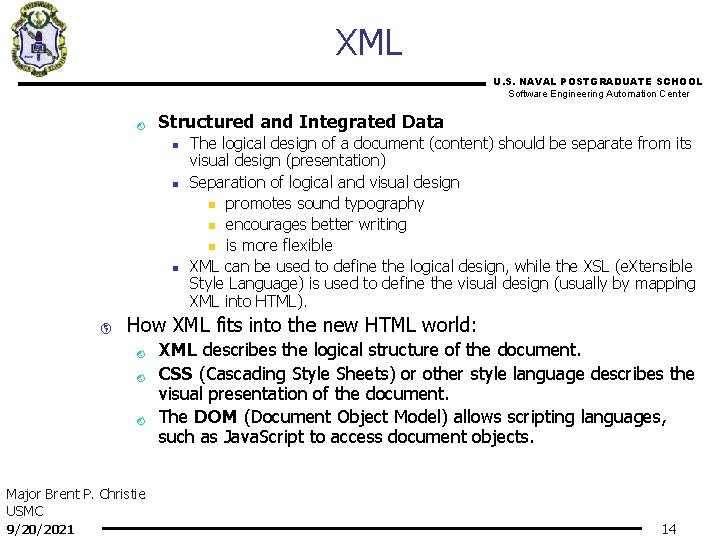 XML

U.S. NAVAL POSTGRADUATE SCHOOL
Software Engineering Automation Center

Structured and Integrated Data
The logical design of a document (content) should be separate from its visual design (presentation)
Separation of logical and visual design
promotes sound typography
encourages better writing
is more flexible
XML can be used to define the logical design, while the XSL (eXtensible Style Language) is used to define the visual design (usually by mapping XML into HTML).

How XML fits into the new HTML world:
XML describes the logical structure of the document.
CSS (Cascading Style Sheets) or other style language describes the visual presentation of the document.
The DOM (Document Object Model) allows scripting languages, such as JavaScript to access document objects.

Major Brent P. Christie
USMC
9/20/2021

14